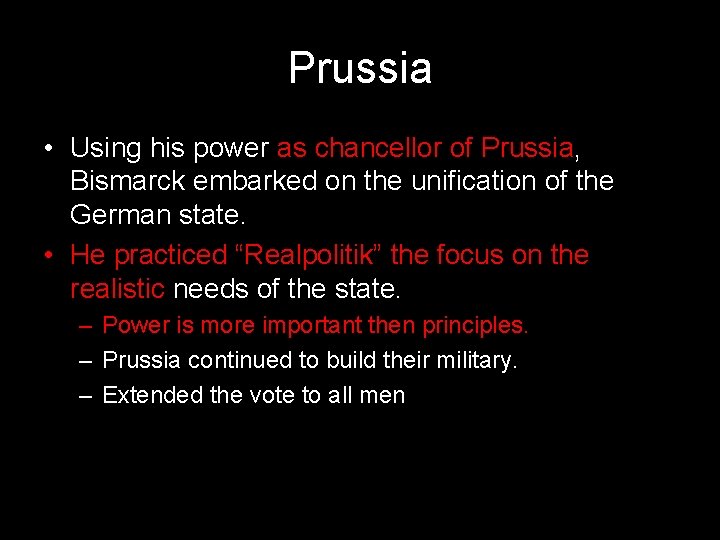 Prussia

• Using his power as chancellor of Prussia, Bismarck embarked on the unification of the German state.

• He practiced “Realpolitik” the focus on the realistic needs of the state.

– Power is more important then principles.

– Prussia continued to build their military.

– Extended the vote to all men